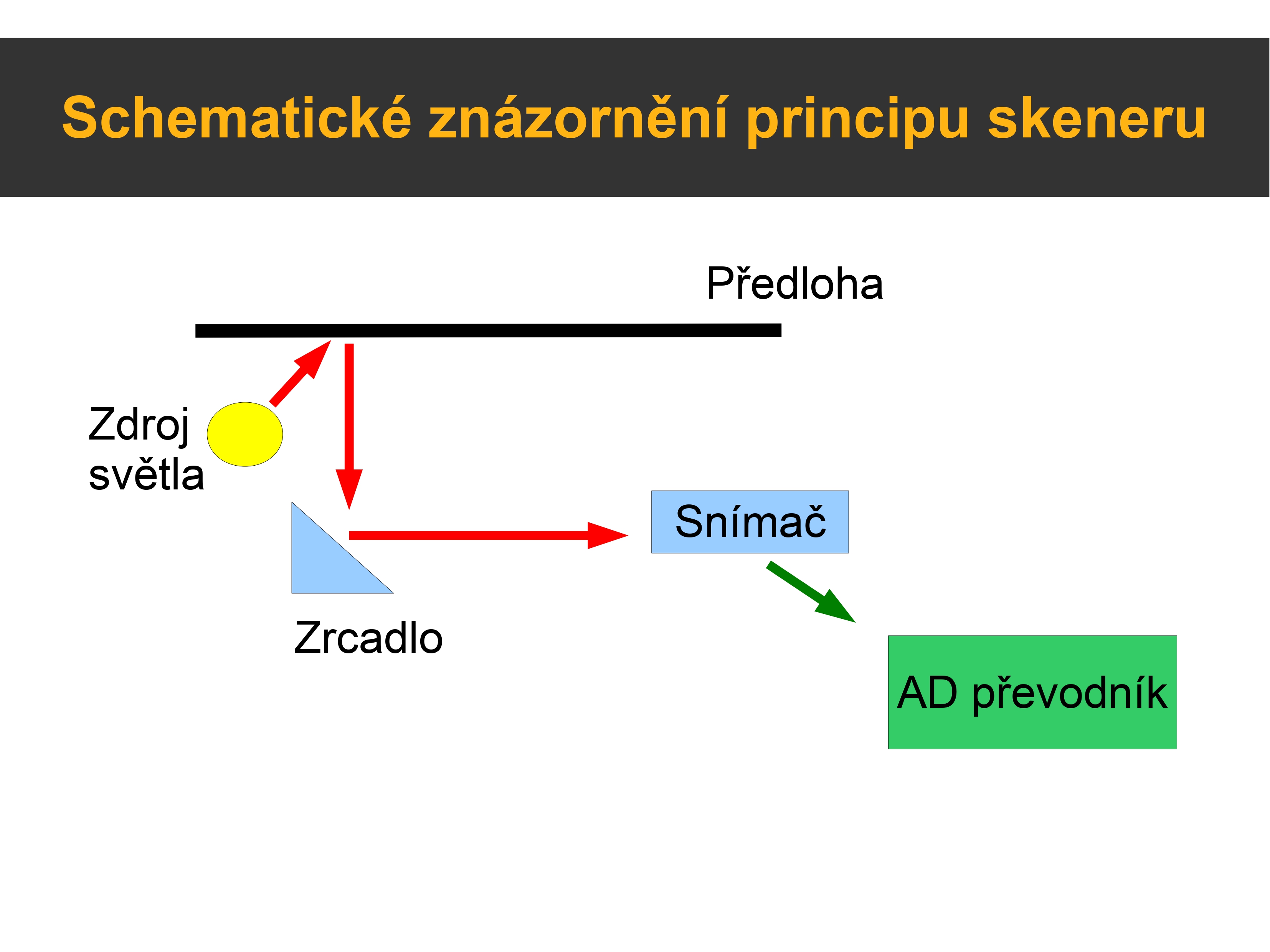 Schematické znázornění principu skeneru

Předloha

Zdroj světla

Snímač

Zrcadlo

AD převodník